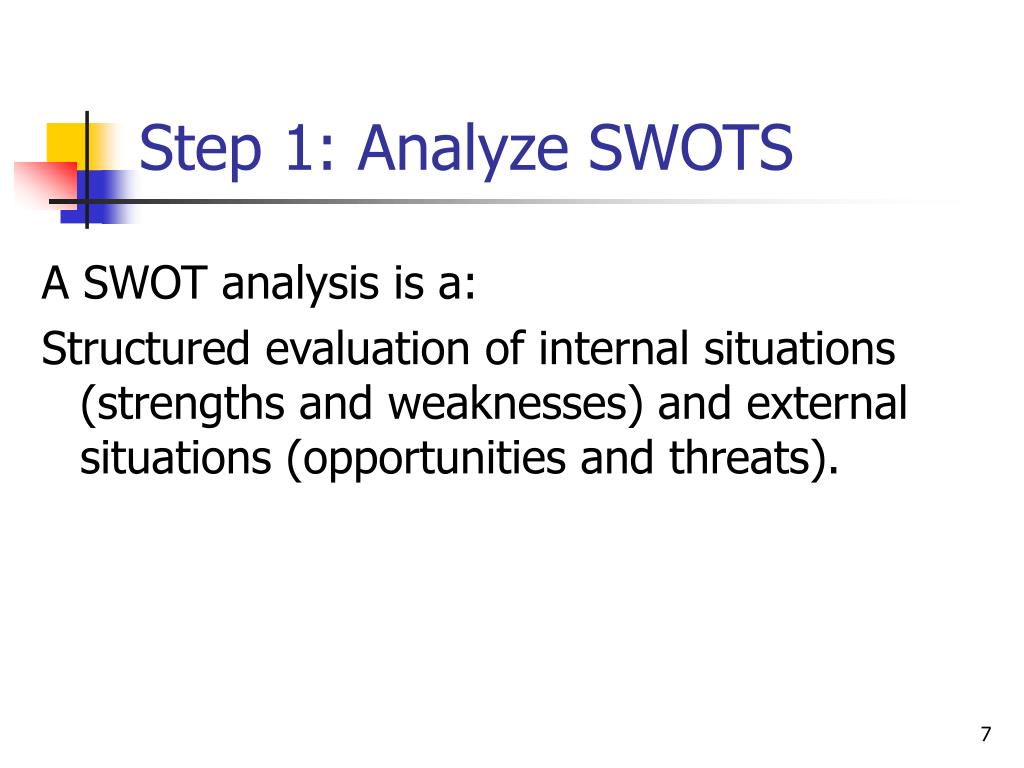 Step 1: Analyze SWOTS

A SWOT analysis is a:

Structured evaluation of internal situations (strengths and weaknesses) and external situations (opportunities and threats).

7